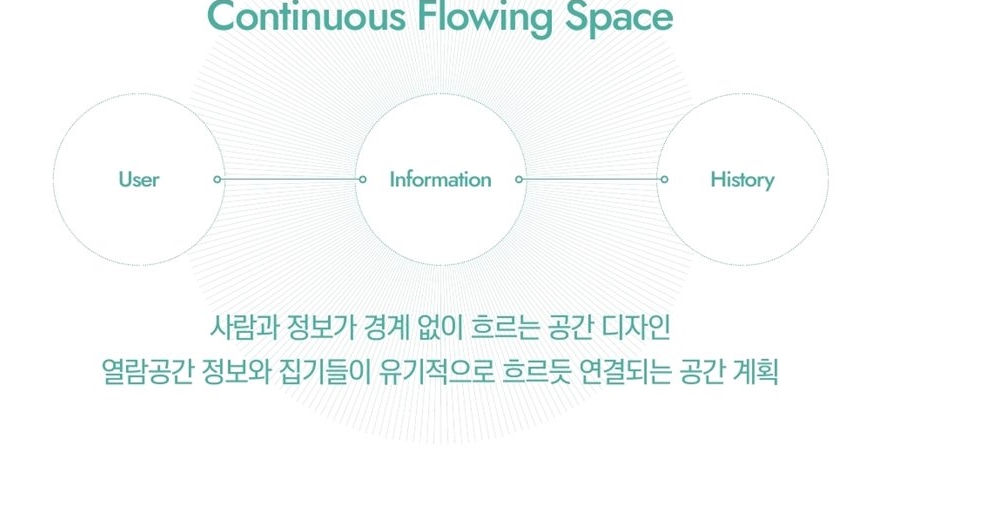 Continuous Flowing Space

User

Information

History

사람과 정보가 경계 없이 흐르는 공간 디자인
열람공간 정보와 집기들이 유기적으로 흐르듯 연결되는 공간 계획